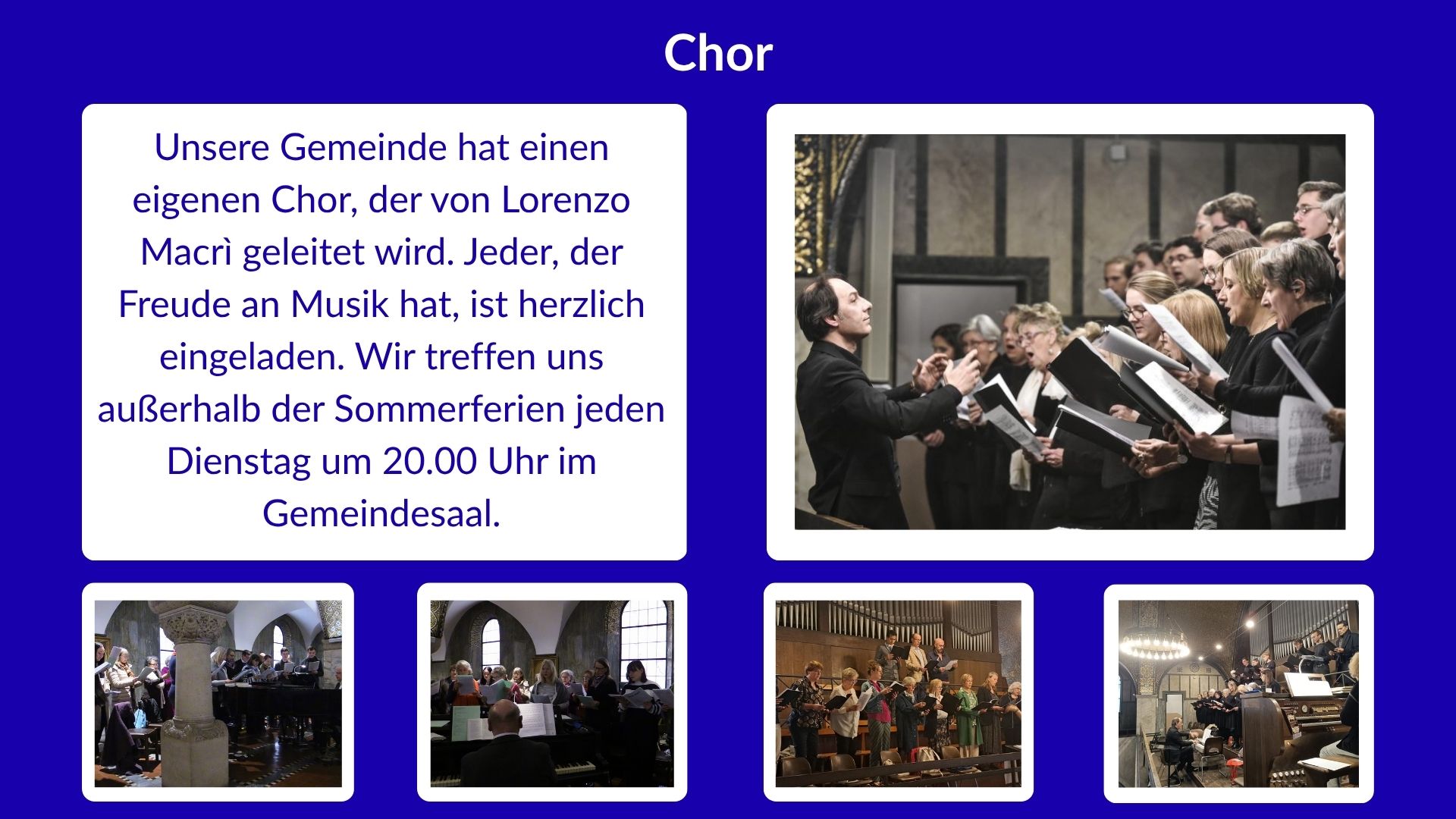 Chor

Unsere Gemeinde hat einen eigenen Chor, der von Lorenzo Macrì geleitet wird. Jeder, der Freude an Musik hat, ist herzlich eingeladen. Wir treffen uns außerhalb der Sommerferien jeden Dienstag um 20.00 Uhr im Gemeindesaal.